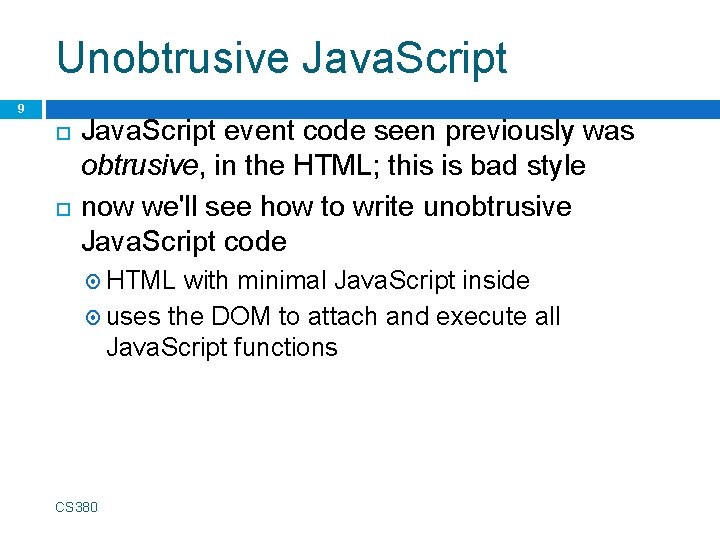 Unobtrusive JavaScript

9

JavaScript event code seen previously was obtrusive, in the HTML; this is bad style

now we'll see how to write unobtrusive JavaScript code

HTML with minimal JavaScript inside

uses the DOM to attach and execute all JavaScript functions

CS380